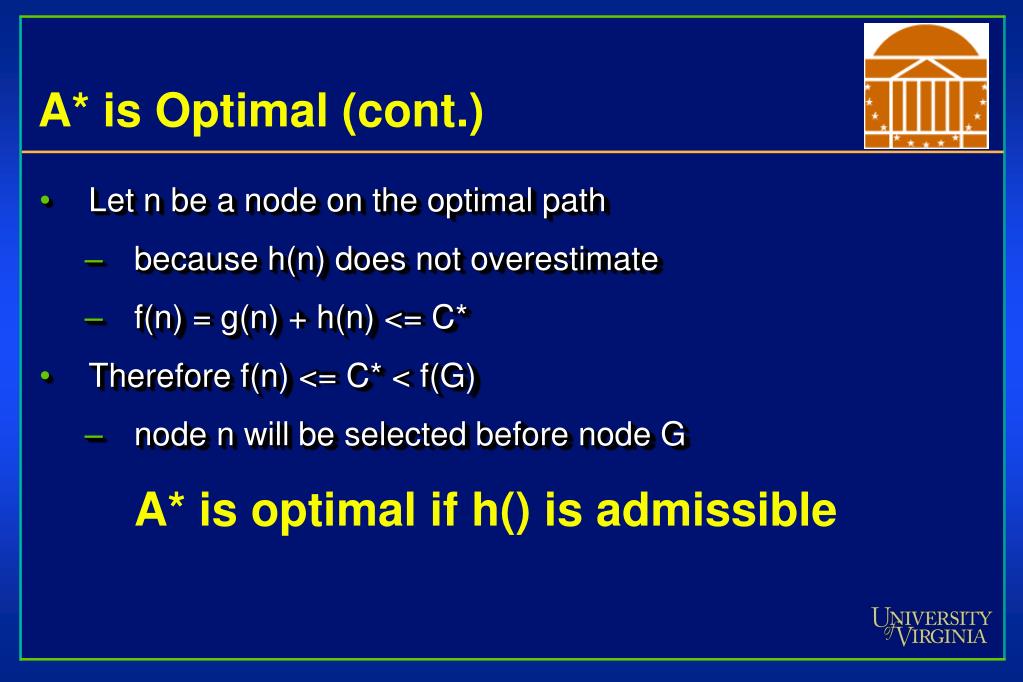 A* is Optimal (cont.)

• Let n be a node on the optimal path

– because h(n) does not overestimate

– f(n) = g(n) + h(n) <= C*

• Therefore f(n) <= C* < f(G)

– node n will be selected before node G

A* is optimal if h() is admissible

UNIVERSITY of VIRGINIA